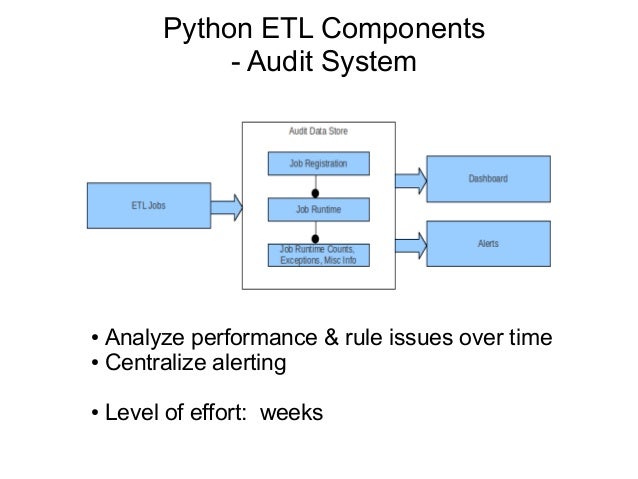 Python ETL Components
- Audit System

ETL Jobs

Audit Data Store

Job Registration

Job Runtime

Job Runtime Counts, Exceptions, Misc Info

Dashboard

Alerts

• Analyze performance & rule issues over time
• Centralize alerting

• Level of effort: weeks